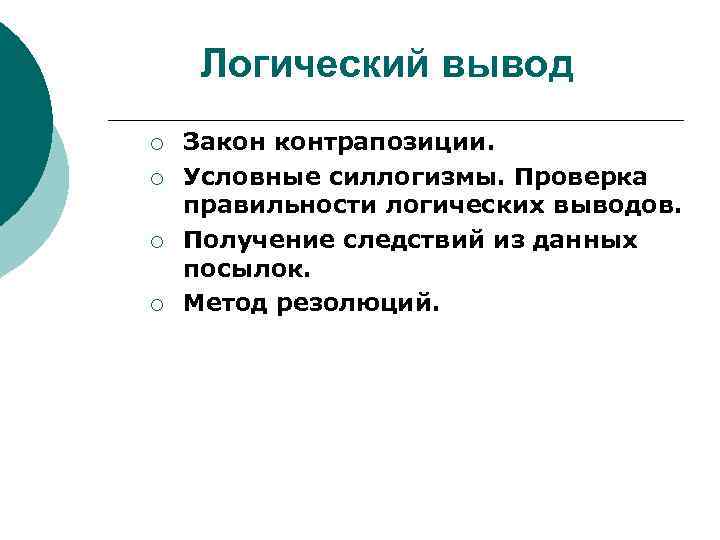 Логический вывод

○ Закон контрапозиции.
○ Условные силлогизмы. Проверка правильности логических выводов.
○ Получение следствий из данных посылок.
○ Метод резолюций.